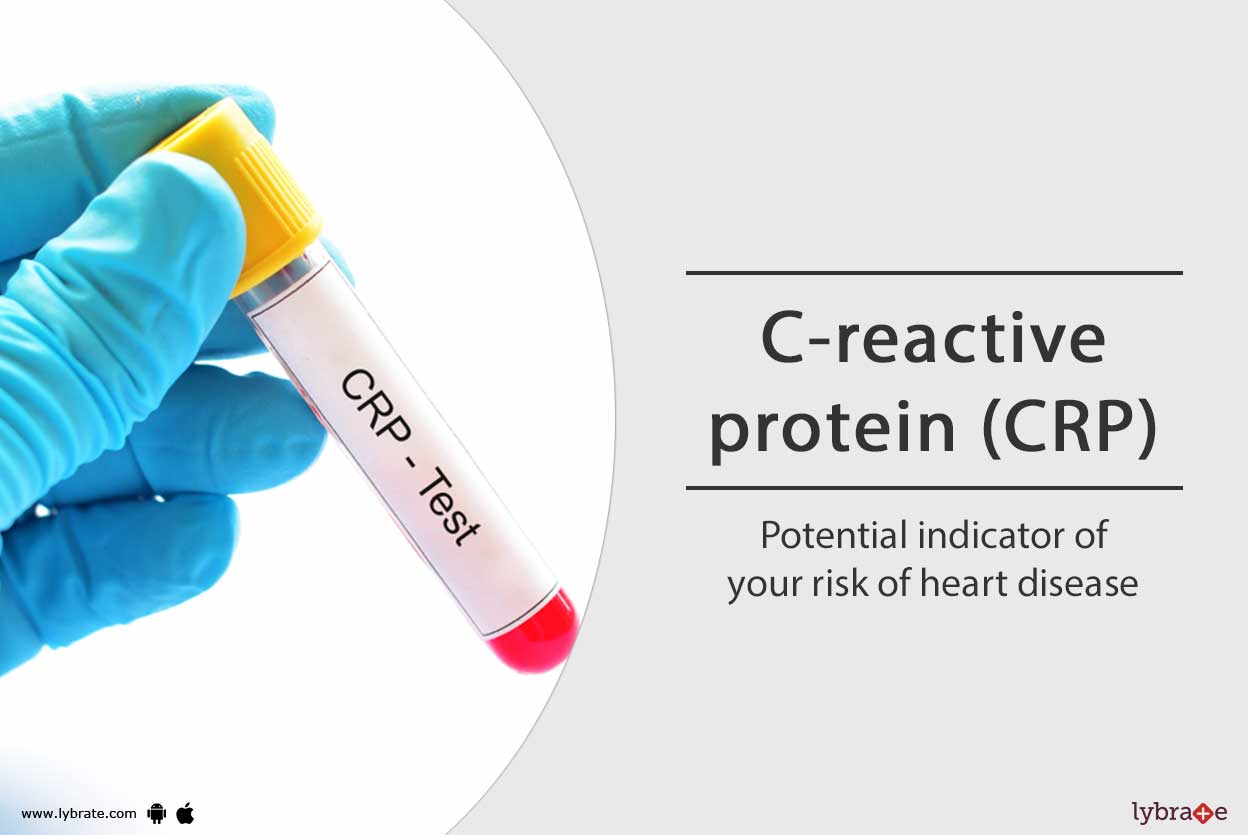 CRP - Test

C-reactive protein (CRP)

Potential indicator of your risk of heart disease

www.lybrate.com

lybrate